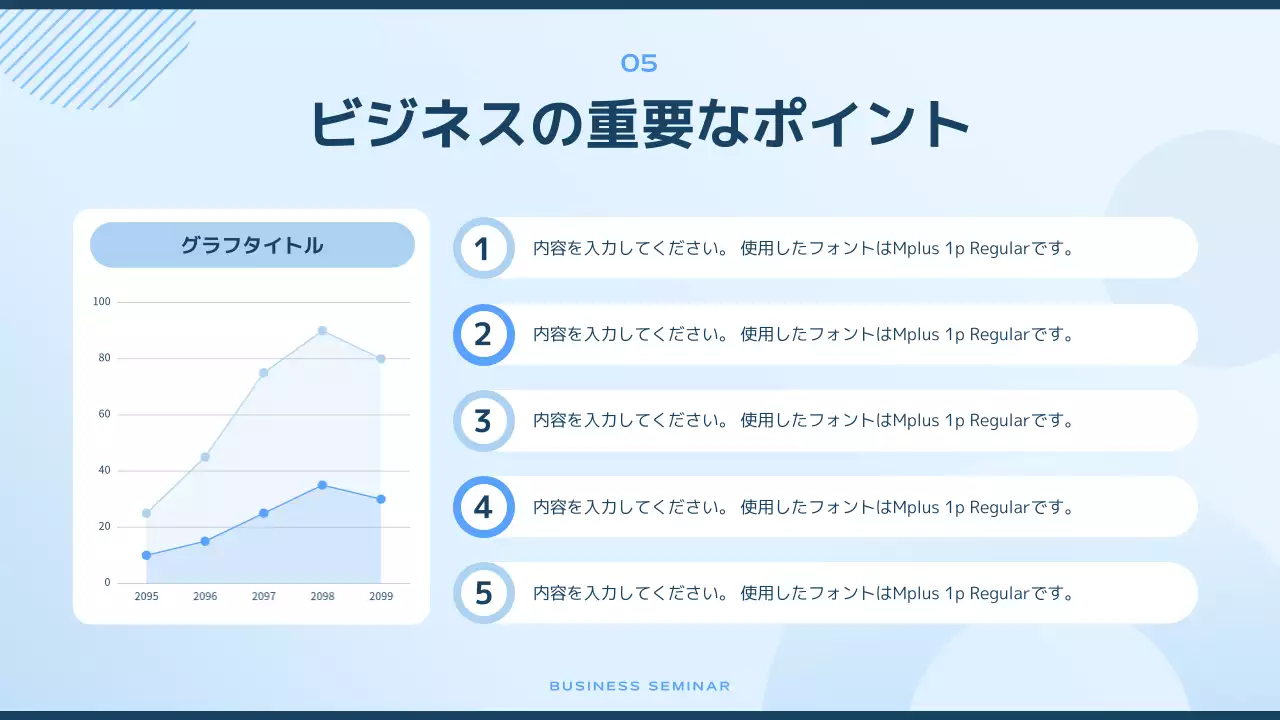 05

ビジネスの重要なポイント

グラフタイトル

100
80
60
40
20
0

2095 2096 2097 2098 2099

1 内容を入力してください。 使用したフォントはMplus 1p Regularです。

2 内容を入力してください。 使用したフォントはMplus 1p Regularです。

3 内容を入力してください。 使用したフォントはMplus 1p Regularです。

4 内容を入力してください。 使用したフォントはMplus 1p Regularです。

5 内容を入力してください。 使用したフォントはMplus 1p Regularです。

BUSINESS SEMINAR